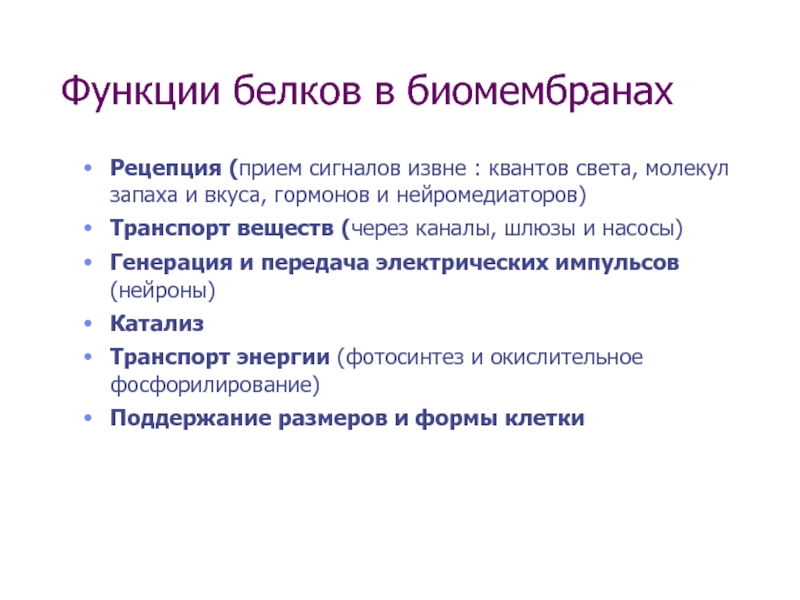 Функции белков в биомембранах

• Рецепция (прием сигналов извне : квантов света, молекул запаха и вкуса, гормонов и нейромедиаторов)
• Транспорт веществ (через каналы, шлюзы и насосы)
• Генерация и передача электрических импульсов (нейроны)
• Катализ
• Транспорт энергии (фотосинтез и окислительное фосфорилирование)
• Поддержание размеров и формы клетки